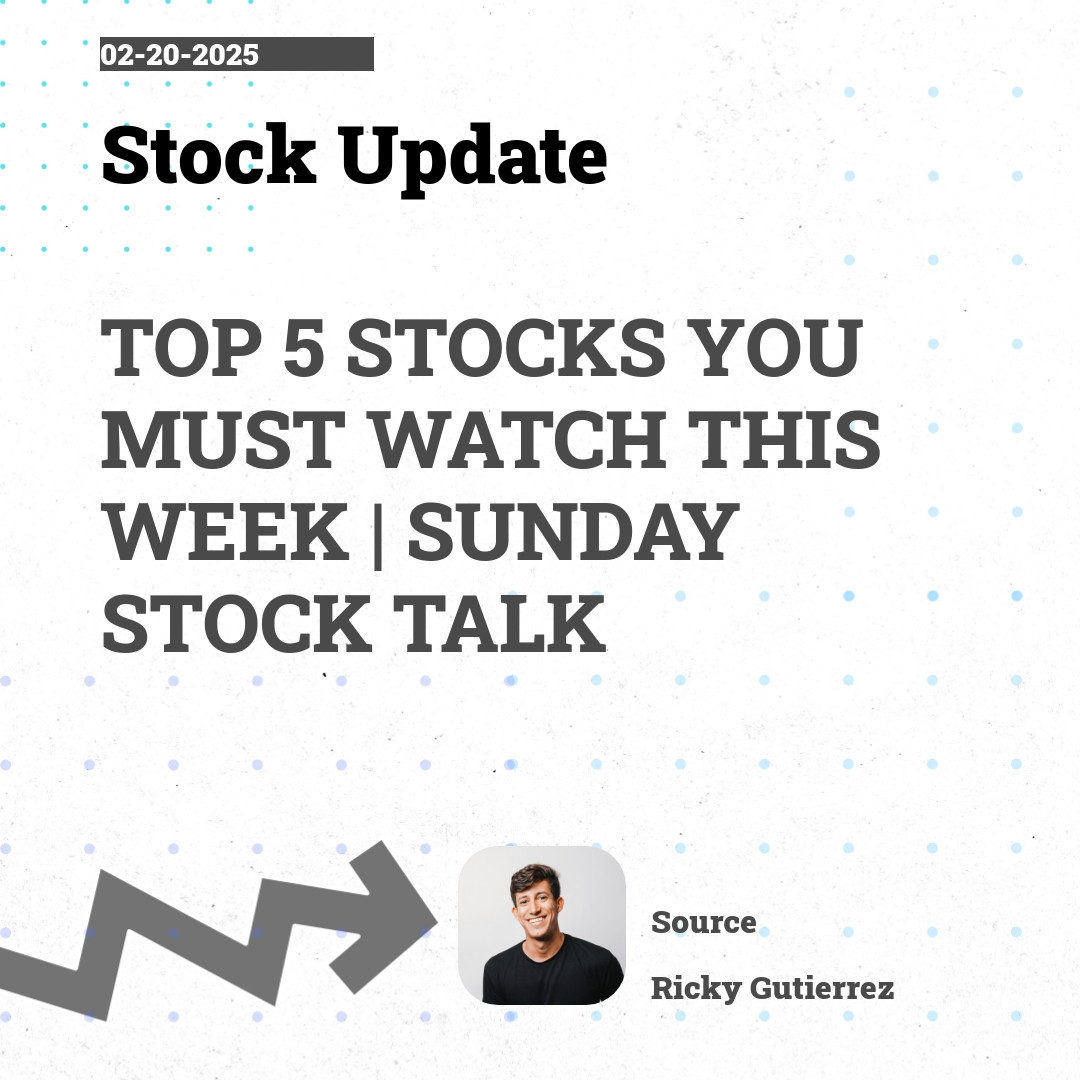 02-20-2025

Stock Update

TOP 5 STOCKS YOU MUST WATCH THIS WEEK | SUNDAY STOCK TALK

Source

Ricky Gutierrez